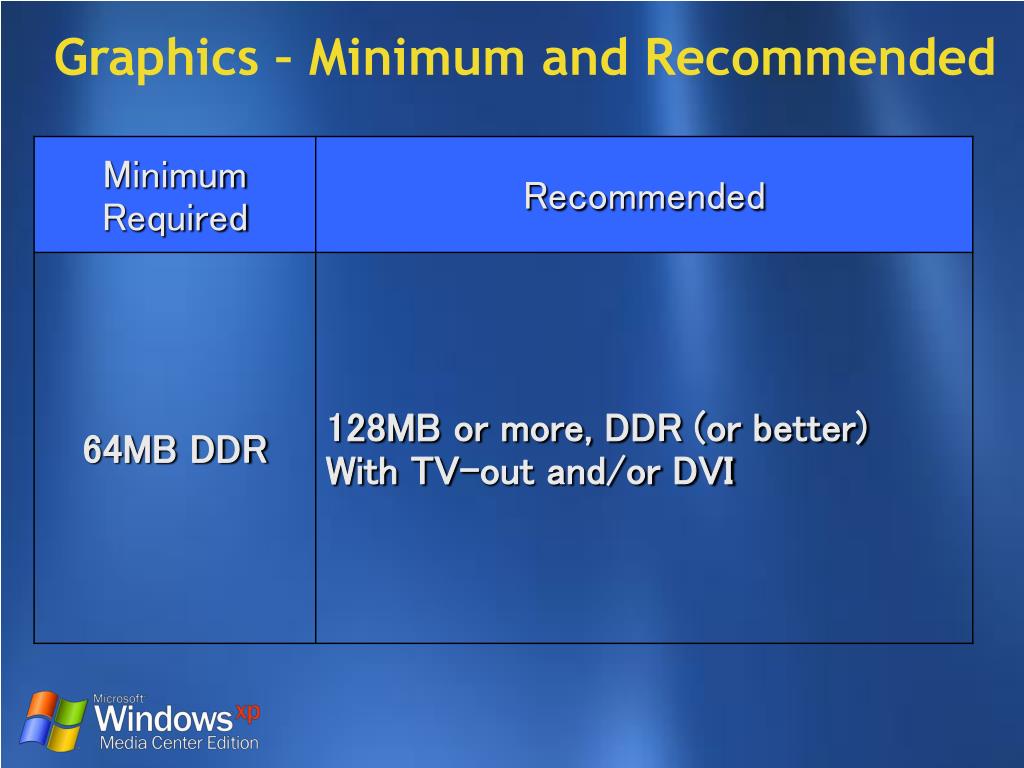 Graphics – Minimum and Recommended

| Minimum Required | Recommended |
|---|---|
| 64MB DDR | 128MB or more, DDR (or better) With TV-out and/or DVI |

Microsoft Windows xp Media Center Edition